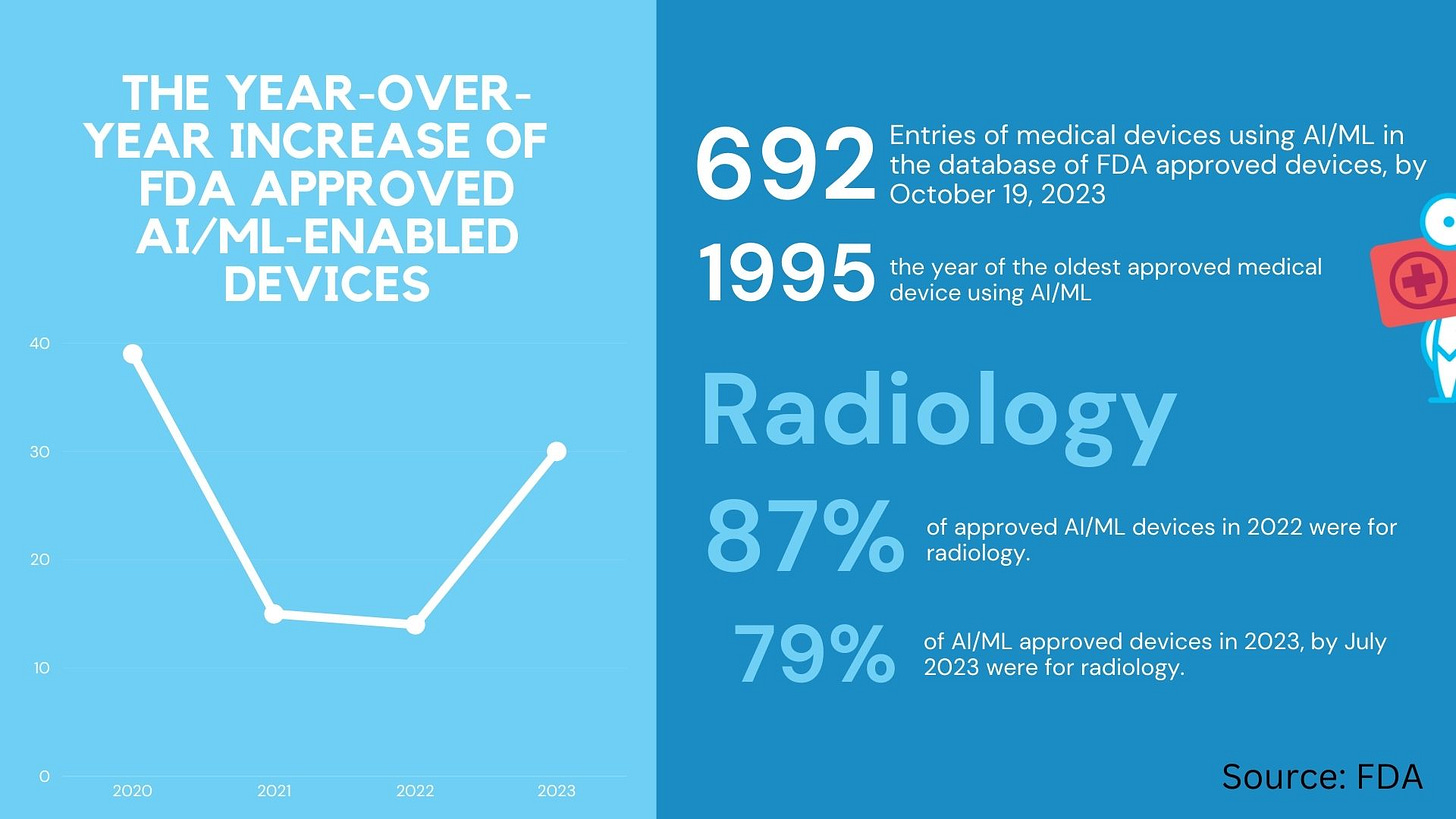 THE YEAR-OVER-YEAR INCREASE OF FDA APPROVED AI/ML-ENABLED DEVICES

40
30
20
10
0
2020
2021
2022
2023

692 Entries of medical devices using AI/ML in the database of FDA approved devices, by October 19, 2023

1995 the year of the oldest approved medical device using AI/ML

Radiology

87% of approved AI/ML devices in 2022 were for radiology.

79% of AI/ML approved devices in 2023, by July 2023 were for radiology.

Source: FDA